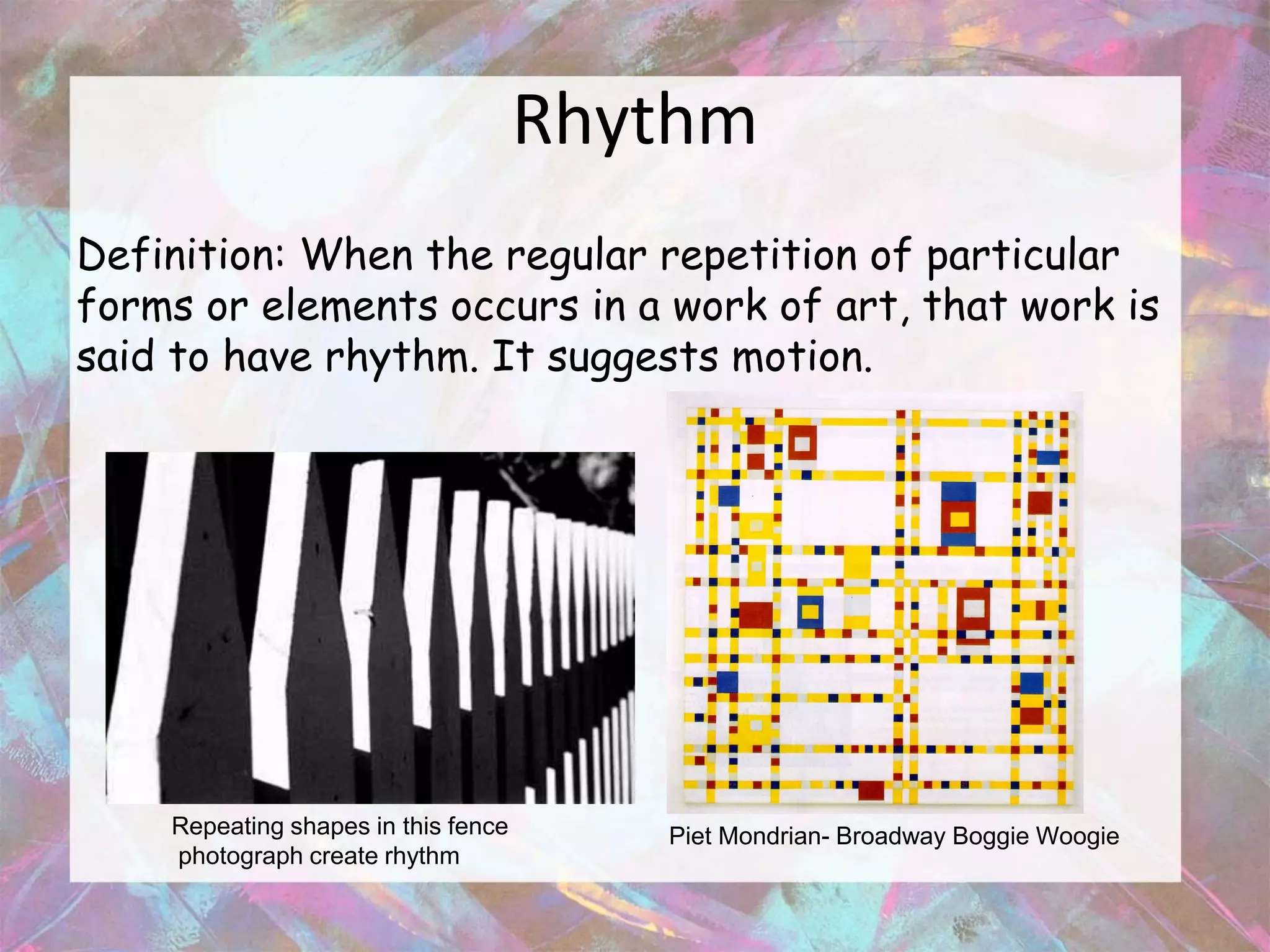 Rhythm

Definition: When the regular repetition of particular forms or elements occurs in a work of art, that work is said to have rhythm. It suggests motion.

Repeating shapes in this fence photograph create rhythm

Piet Mondrian- Broadway Boggie Woogie